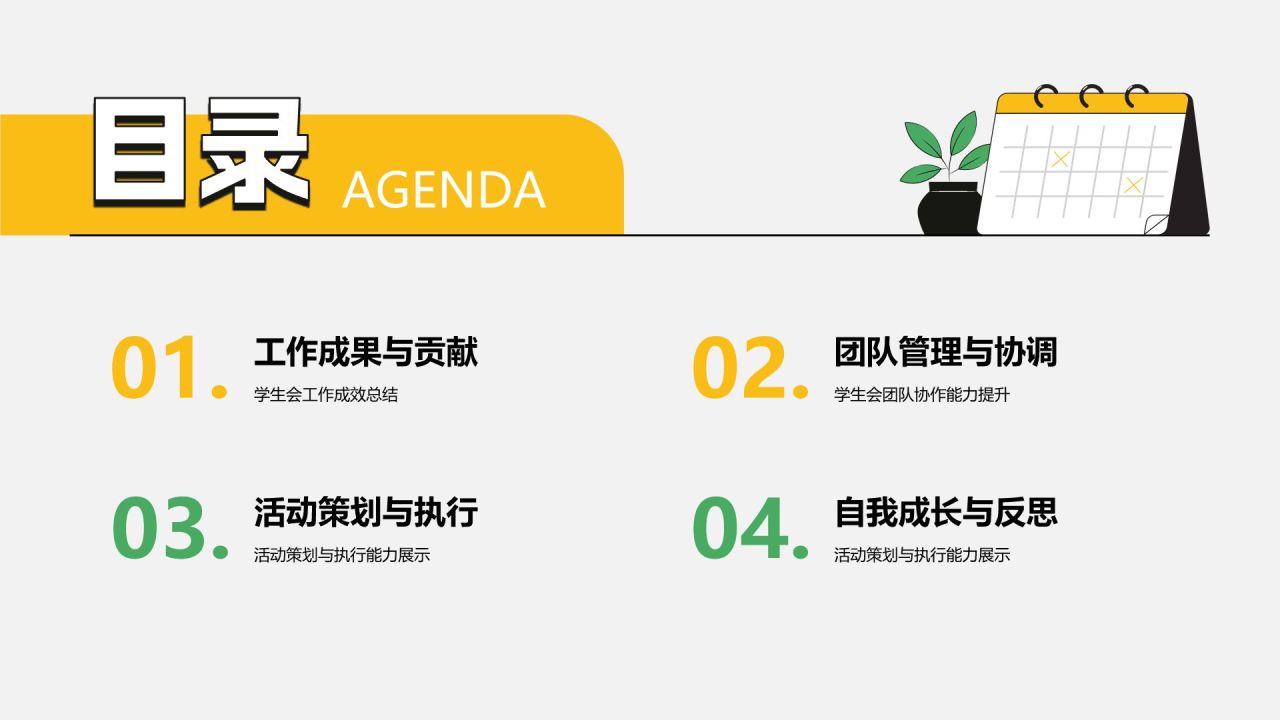 目录 AGENDA

01. 工作成果与贡献
学生会工作成效总结

02. 团队管理与协调
学生会团队协作能力提升

03. 活动策划与执行
活动策划与执行能力展示

04. 自我成长与反思
活动策划与执行能力展示